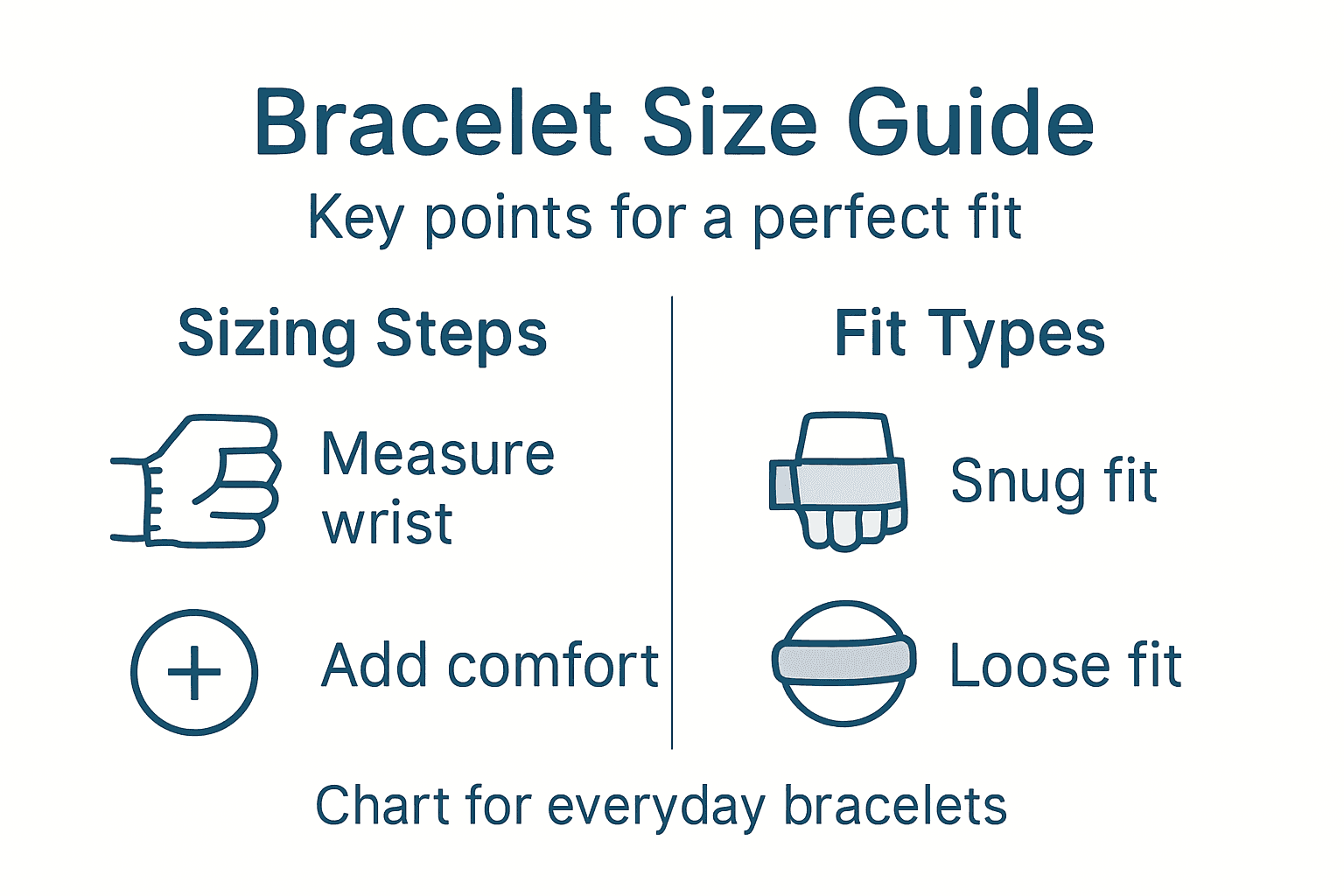 Bracelet Size Guide

Key points for a perfect fit

Sizing Steps

Measure wrist

Add comfort

Fit Types

Snug fit

Loose fit

Chart for everyday bracelets